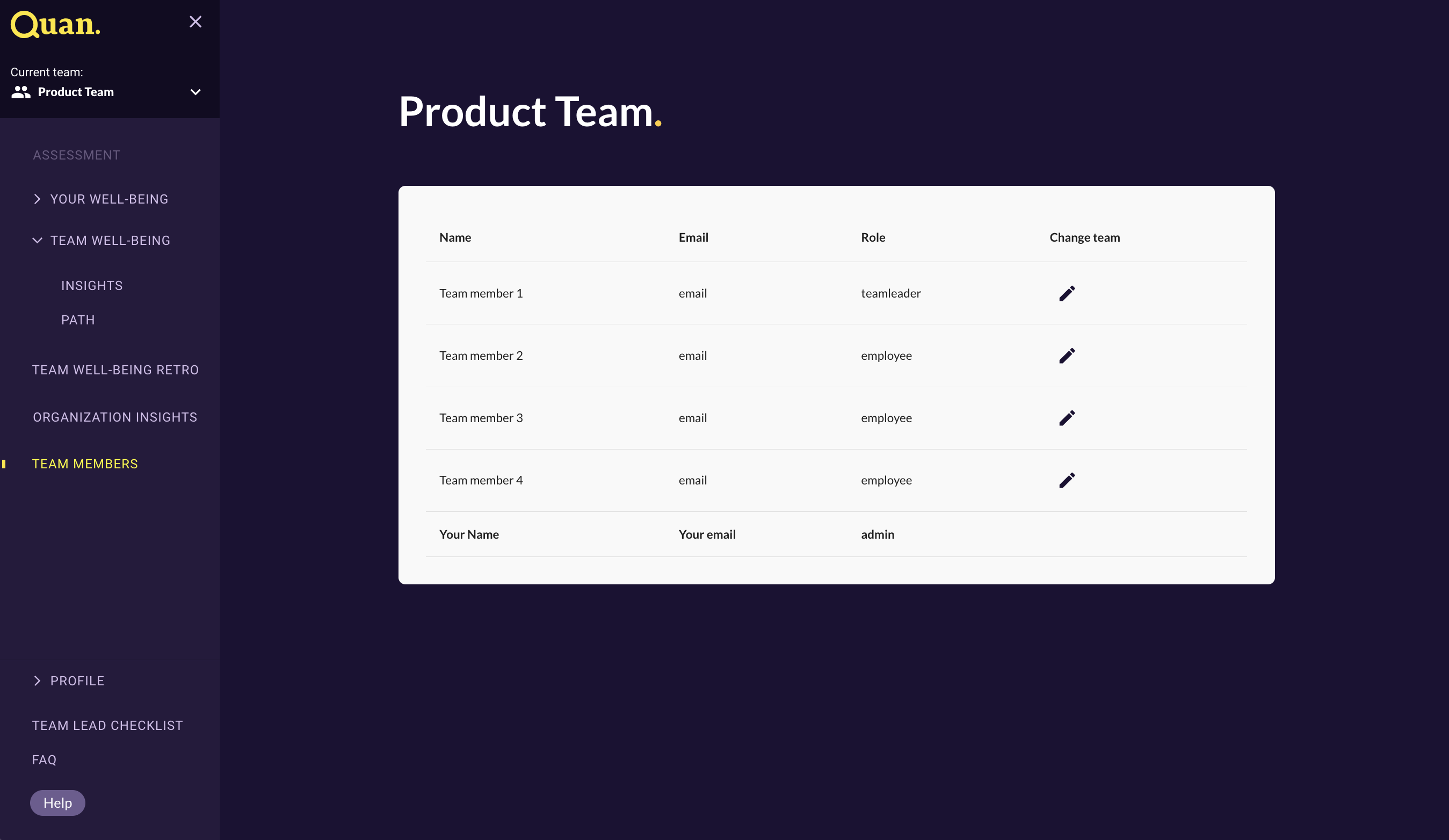 Quan.

Current team:
Product Team

ASSESSMENT

YOUR WELL-BEING

TEAM WELL-BEING

INSIGHTS

PATH

TEAM WELL-BEING RETRO

ORGANIZATION INSIGHTS

TEAM MEMBERS

PROFILE

TEAM LEAD CHECKLIST

FAQ

Help

Product Team.

| Name | Email | Role | Change team |
|---|---|---|---|
| Team member 1 | email | teamleader | |
| Team member 2 | email | employee | |
| Team member 3 | email | employee | |
| Team member 4 | email | employee | |
| Your Name | Your email | admin | |